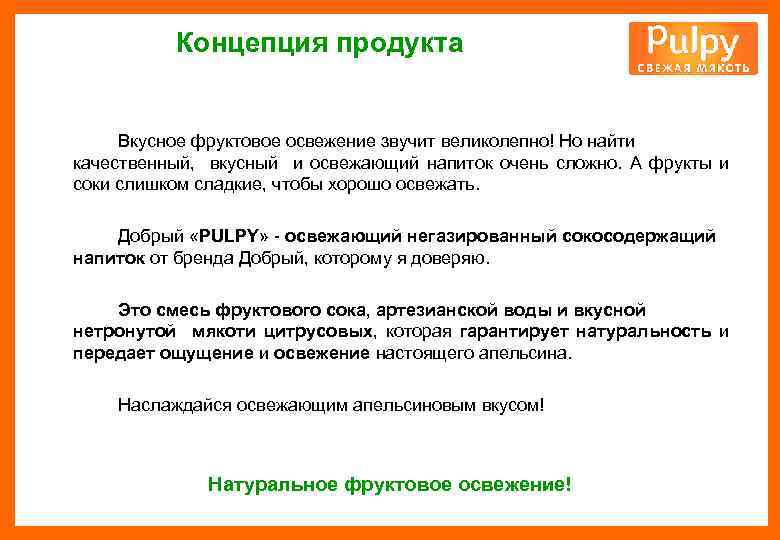 Концепция продукта

Pulpy
СВЕЖАЯ МЯКОТЬ

Вкусное фруктовое освежение звучит великолепно! Но найти качественный, вкусный и освежающий напиток очень сложно. А фрукты и соки слишком сладкие, чтобы хорошо освежать.

Добрый «PULPY» - освежающий негазированный сокосодержащий напиток от бренда Добрый, которому я доверяю.

Это смесь фруктового сока, артезианской воды и вкусной нетронутой мякоти цитрусовых, которая гарантирует натуральность и передает ощущение и освежение настоящего апельсина.

Наслаждайся освежающим апельсиновым вкусом!

Натуральное фруктовое освежение!